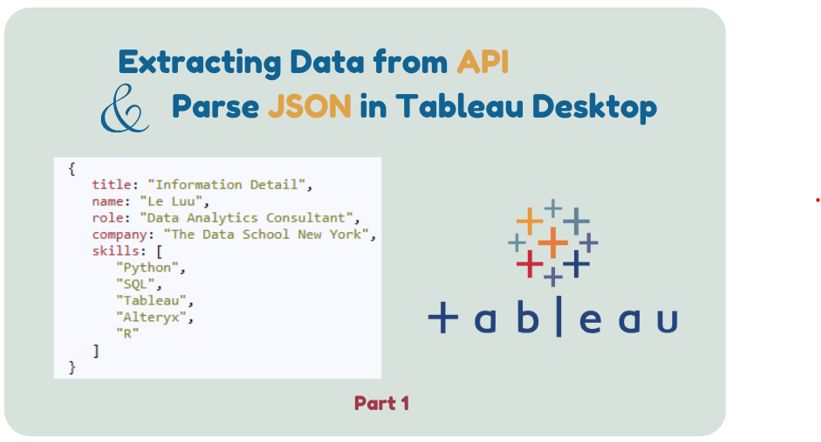 Extracting Data from API
& Parse JSON in Tableau Desktop

{
title: "Information Detail",
name: "Le Luu",
role: "Data Analytics Consultant",
company: "The Data School New York",
skills: [
"Python",
"SQL",
"Tableau",
"Alteryx",
"R"
]
}

+ a b | e a u

Part 1